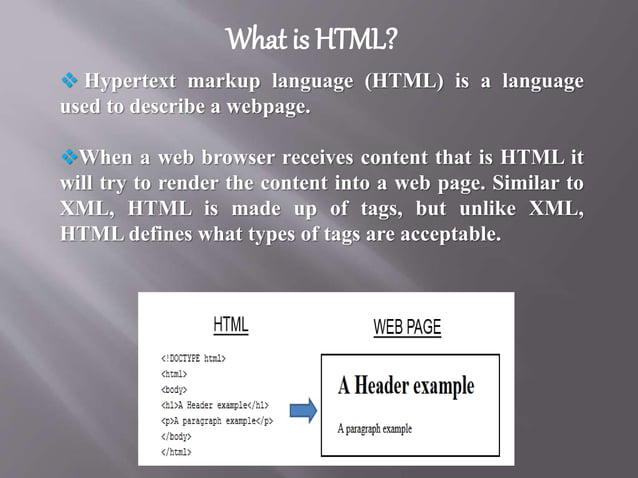 What is HTML?

❖ Hypertext markup language (HTML) is a language used to describe a webpage.

❖When a web browser receives content that is HTML it will try to render the content into a web page. Similar to XML, HTML is made up of tags, but unlike XML, HTML defines what types of tags are acceptable.

HTML

<!DOCTYPE html>
<html>
<body>
<h1>A Header example</h1>
<p>A paragraph example</p>
</body>
</html>

WEB PAGE

A Header example

A paragraph example